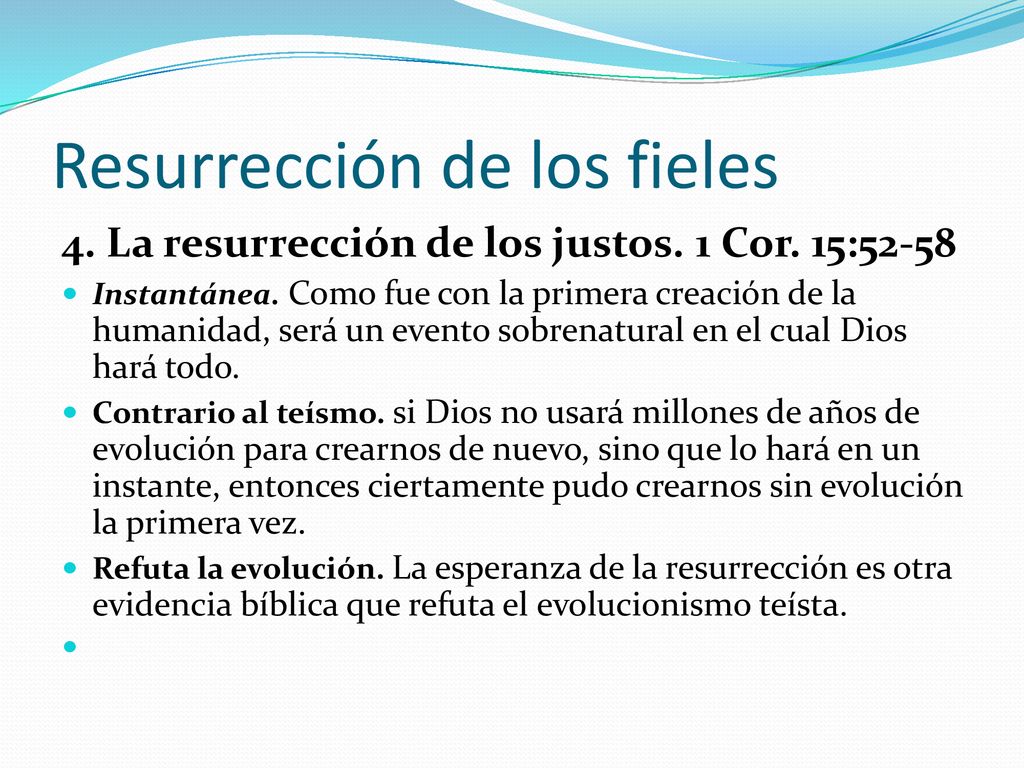 Resurrección de los fieles

4. La resurrección de los justos. 1 Cor. 15:52-58

Instantánea. Como fue con la primera creación de la humanidad, será un evento sobrenatural en el cual Dios hará todo.

Contrario al teísmo. si Dios no usará millones de años de evolución para crearnos de nuevo, sino que lo hará en un instante, entonces ciertamente pudo crearnos sin evolución la primera vez.

Refuta la evolución. La esperanza de la resurrección es otra evidencia bíblica que refuta el evolucionismo teísta.